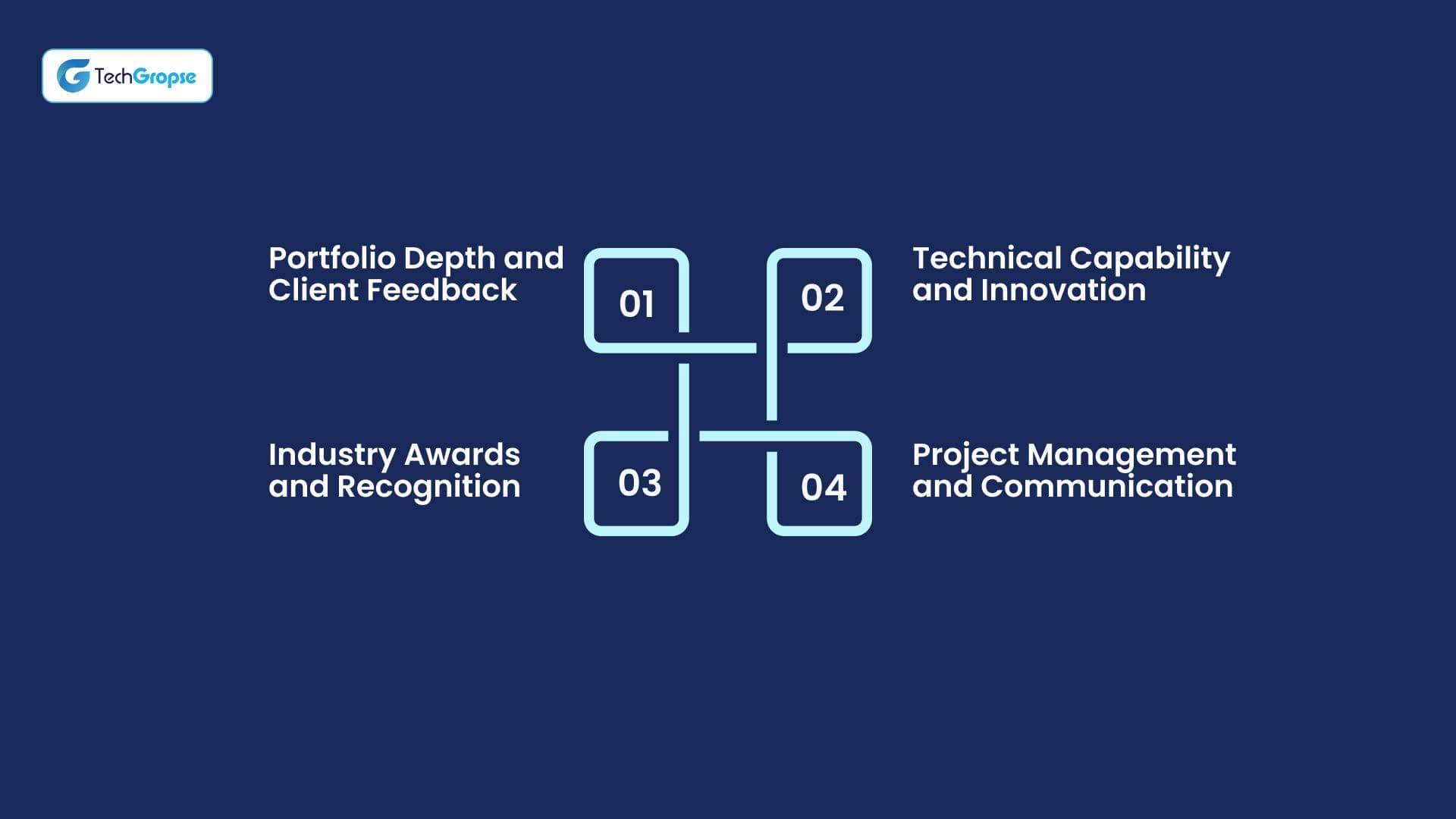 TechGropse

Portfolio Depth and Client Feedback

01

02

Technical Capability and Innovation

Industry Awards and Recognition

03

04

Project Management and Communication